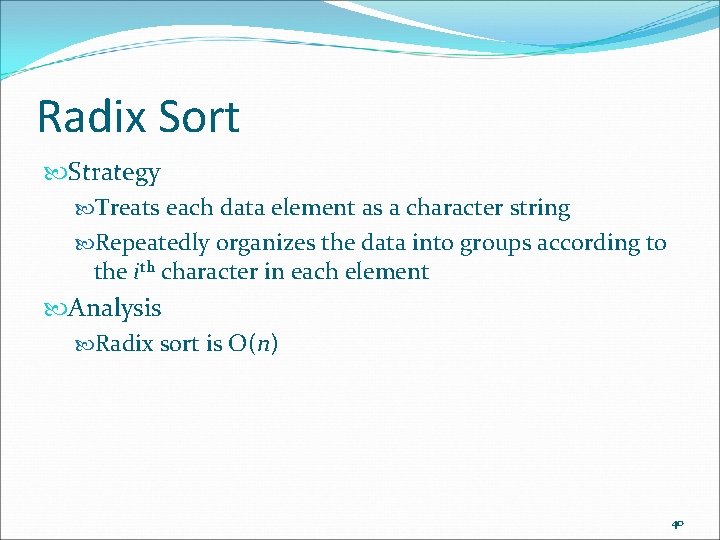 Radix Sort

Strategy

Treats each data element as a character string

Repeatedly organizes the data into groups according to the $i^{th}$ character in each element

Analysis

Radix sort is $O(n)$

40